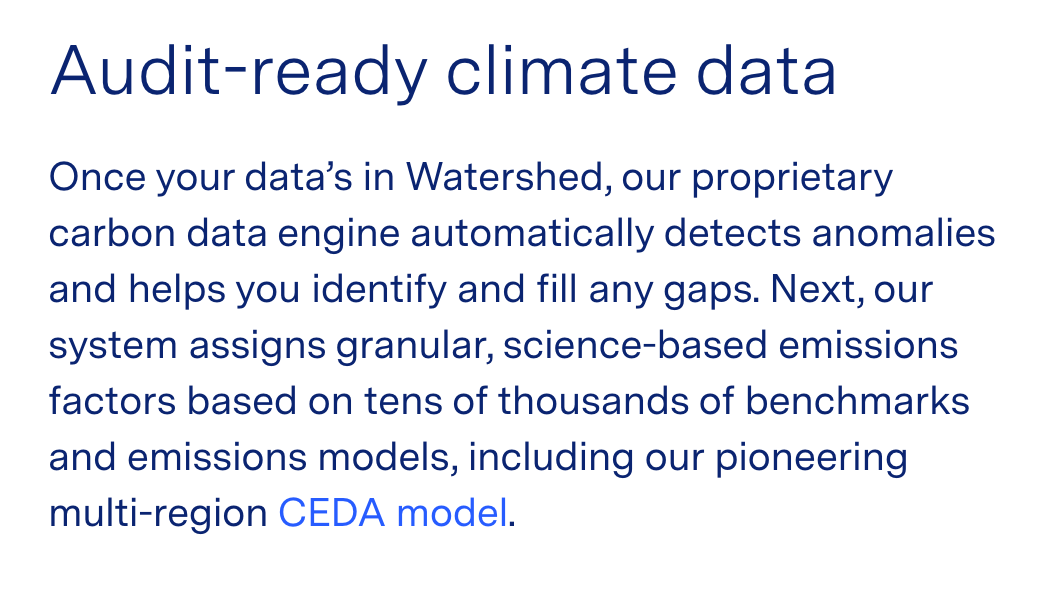 Audit-ready climate data

Once your data’s in Watershed, our proprietary carbon data engine automatically detects anomalies and helps you identify and fill any gaps. Next, our system assigns granular, science-based emissions factors based on tens of thousands of benchmarks and emissions models, including our pioneering multi-region CEDA model.